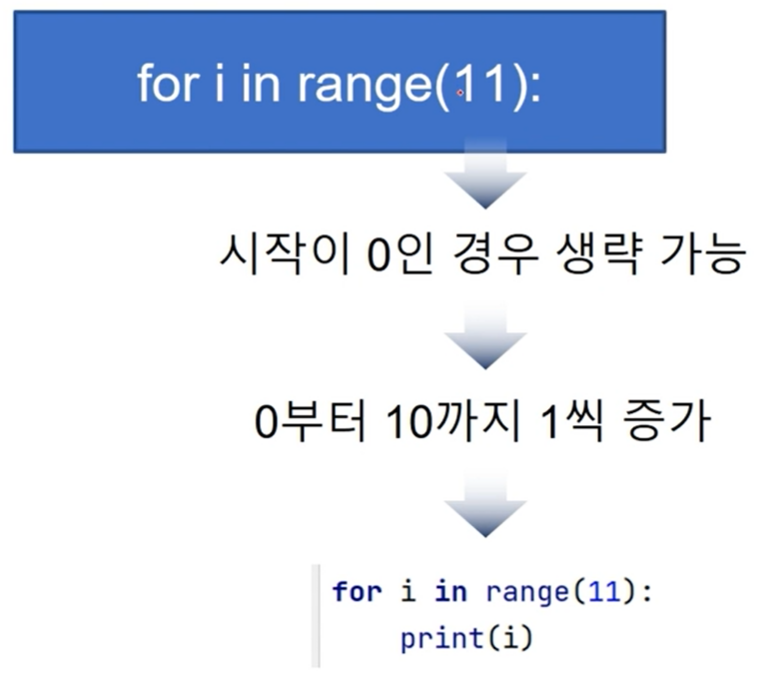 for i in range(11):

시작이 0인 경우 생략 가능

0부터 10까지 1씩 증가

for i in range(11):
    print(i)